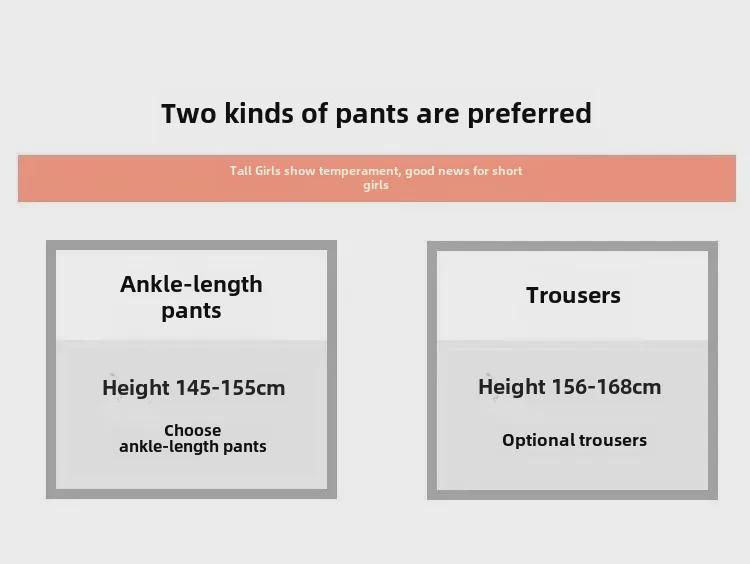 Two kinds of pants are preferred

Tall Girls show temperament, good news for short girls

Ankle-length pants

Height 145-155cm

Choose ankle-length pants

Trousers

Height 156-168cm

Optional trousers